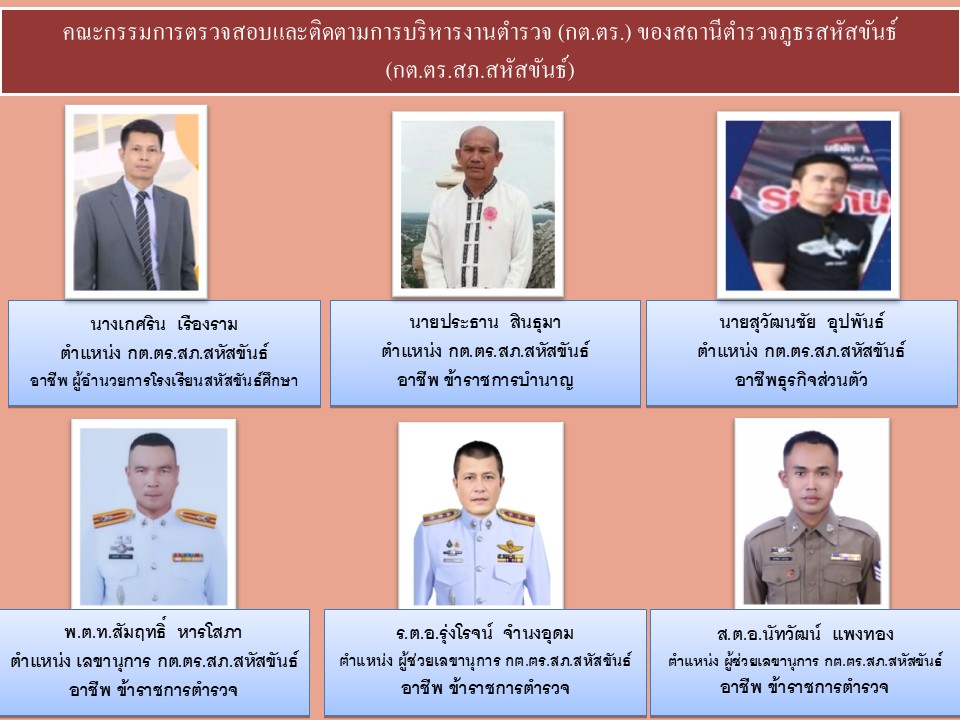 คณะกรรมการตรวจสอบและติดตามการบริหารงานตำรวจ (กต.ตร.) ของสถานีตำรวจภูธรสหัสขันธ์
(กต.ตร.สภ.สหัสขันธ์)

นางเกศริน เรืองราม
ตำแหน่ง กต.ตร.สภ.สหัสขันธ์
อาชีพ ผู้อำนวยการโรงเรียนสหัสขันธ์ศึกษา

นายประธาน สินธุมา
ตำแหน่ง กต.ตร.สภ.สหัสขันธ์
อาชีพ ข้าราชการบำนาญ

นายสุวัฒนชัย อุปพันธ์
ตำแหน่ง กต.ตร.สภ.สหัสขันธ์
อาชีพธุรกิจส่วนตัว

พ.ต.ท.สัมฤทธิ์ หารโสภา
ตำแหน่ง เลขานุการ กต.ตร.สภ.สหัสขันธ์
อาชีพ ข้าราชการตำรวจ

ร.ต.อ.รุ่งโรจน์ จำนงอุดม
ตำแหน่ง ผู้ช่วยเลขานุการ กต.ตร.สภ.สหัสขันธ์
อาชีพ ข้าราชการตำรวจ

ส.ต.อ.นัทวัฒน์ แพงทอง
ตำแหน่ง ผู้ช่วยเลขานุการ กต.ตร.สภ.สหัสขันธ์
อาชีพ ข้าราชการตำรวจ